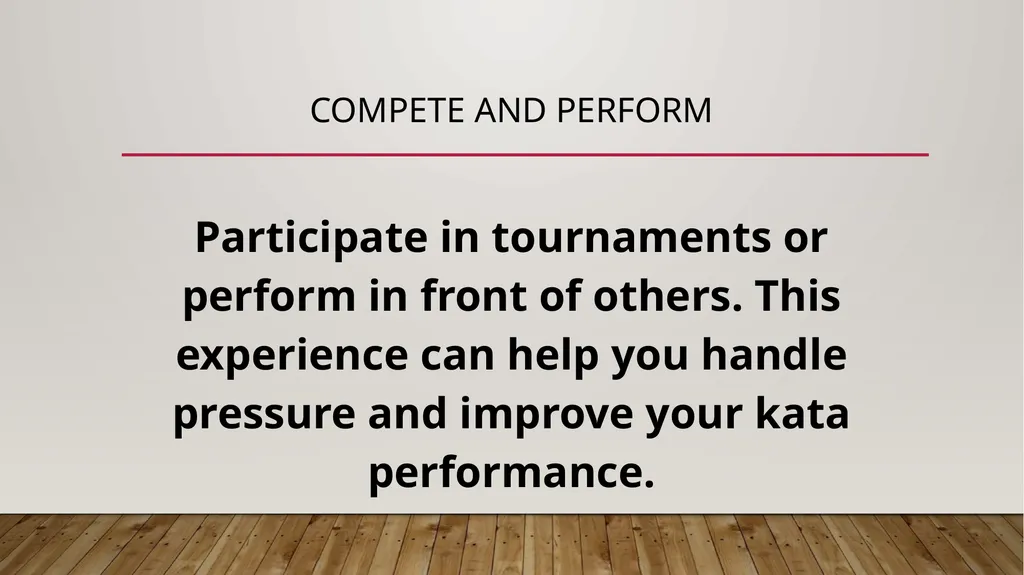 COMPETE AND PERFORM

Participate in tournaments or perform in front of others. This experience can help you handle pressure and improve your kata performance.